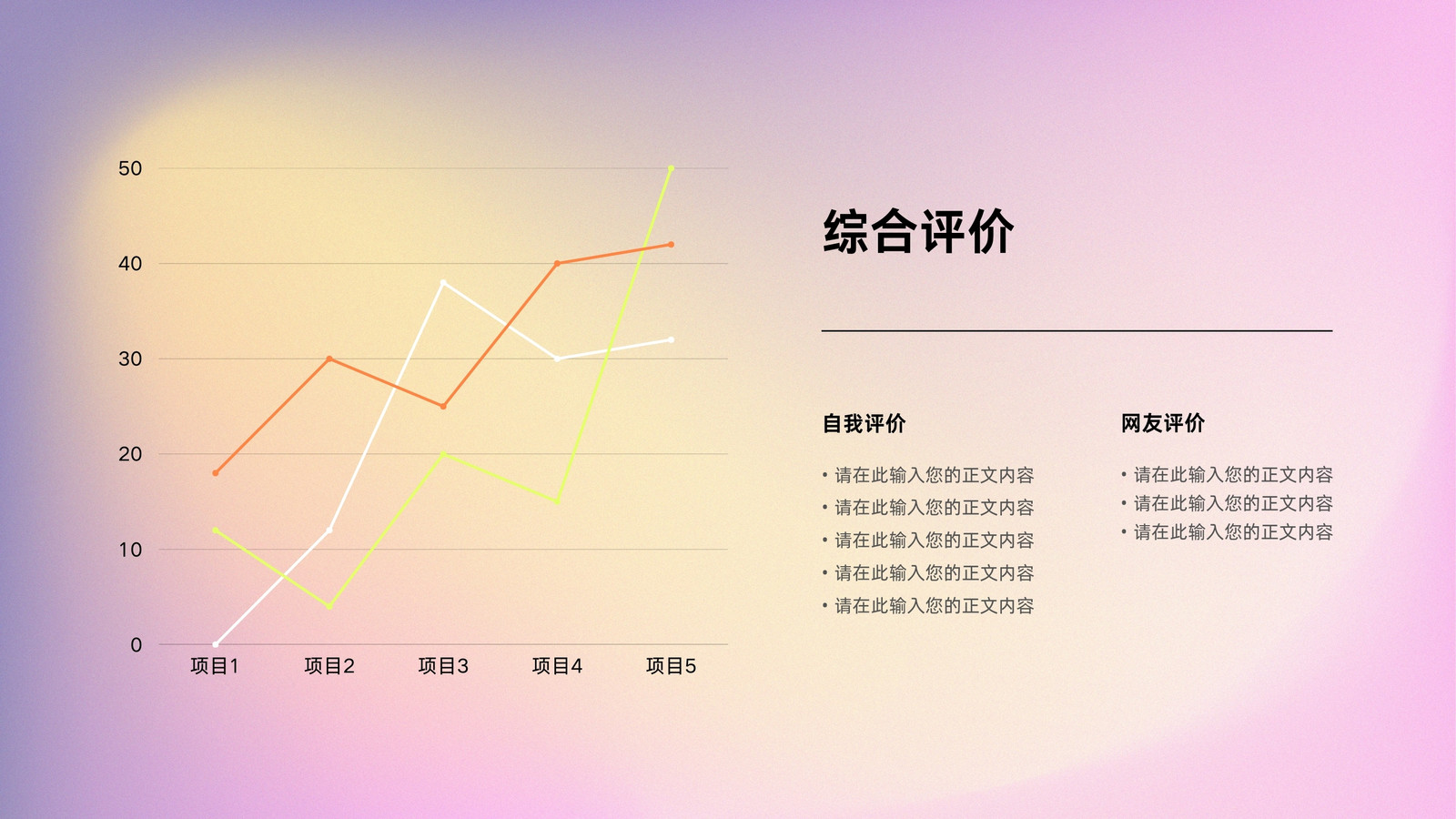 50
40
30
20
10
0
项目1 项目2 项目3 项目4 项目5

综合评价

自我评价

• 请在此输入您的正文内容
• 请在此输入您的正文内容
• 请在此输入您的正文内容
• 请在此输入您的正文内容
• 请在此输入您的正文内容

网友评价

• 请在此输入您的正文内容
• 请在此输入您的正文内容
• 请在此输入您的正文内容